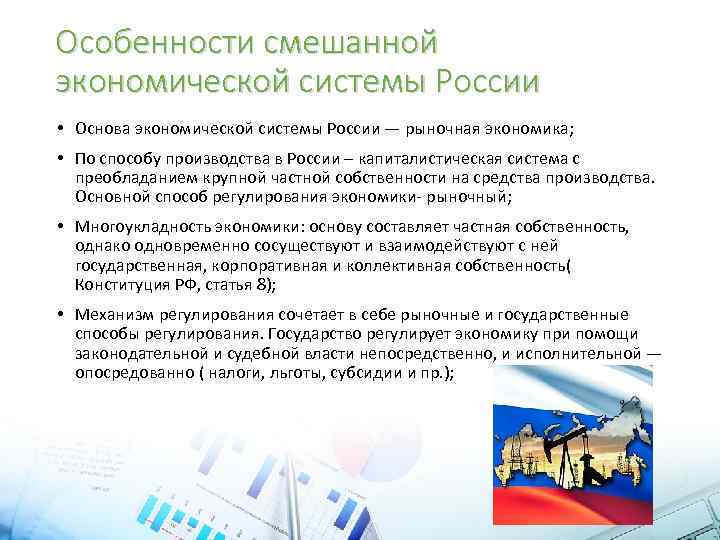 Особенности смешанной экономической системы России

• Основа экономической системы России — рыночная экономика;

• По способу производства в России – капиталистическая система с преобладанием крупной частной собственности на средства производства. Основной способ регулирования экономики- рыночный;

• Многоукладность экономики: основу составляет частная собственность, однако одновременно сосуществуют и взаимодействуют с ней государственная, корпоративная и коллективная собственность( Конституция РФ, статья 8);

• Механизм регулирования сочетает в себе рыночные и государственные способы регулирования. Государство регулирует экономику при помощи законодательной и судебной власти непосредственно, и исполнительной — опосредованно ( налоги, льготы, субсидии и пр.);